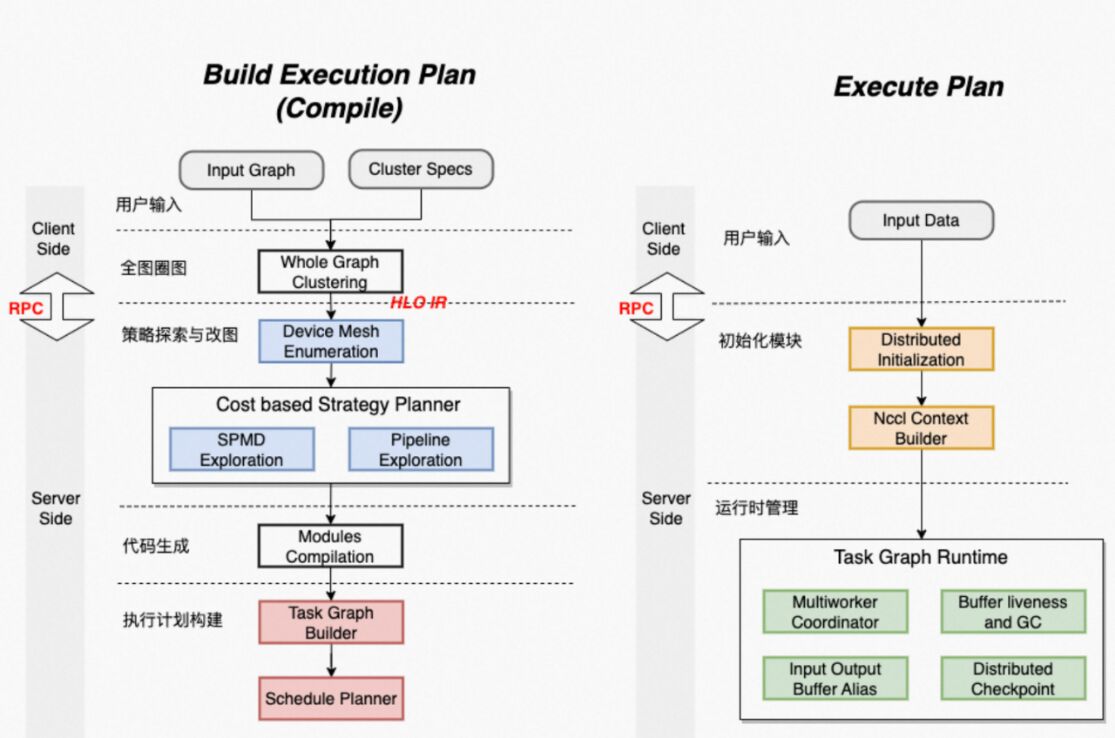 Build Execution Plan
(Compile)

Input Graph

Cluster Specs

Client Side

用户输入

RPC

全图圈图

Whole Graph Clustering

HLO IR

策略探索与改图

Device Mesh Enumeration

Cost based Strategy Planner

SPMD Exploration

Pipeline Exploration

Server Side

代码生成

Modules Compilation

执行计划构建

Task Graph Builder

Schedule Planner

Execute Plan

Client Side

用户输入

Input Data

RPC

初始化模块

Distributed Initialization

Nccl Context Builder

Server Side

运行时管理

Task Graph Runtime

Multiworker Coordinator

Buffer liveness and GC

Input Output Buffer Alias

Distributed Checkpoint